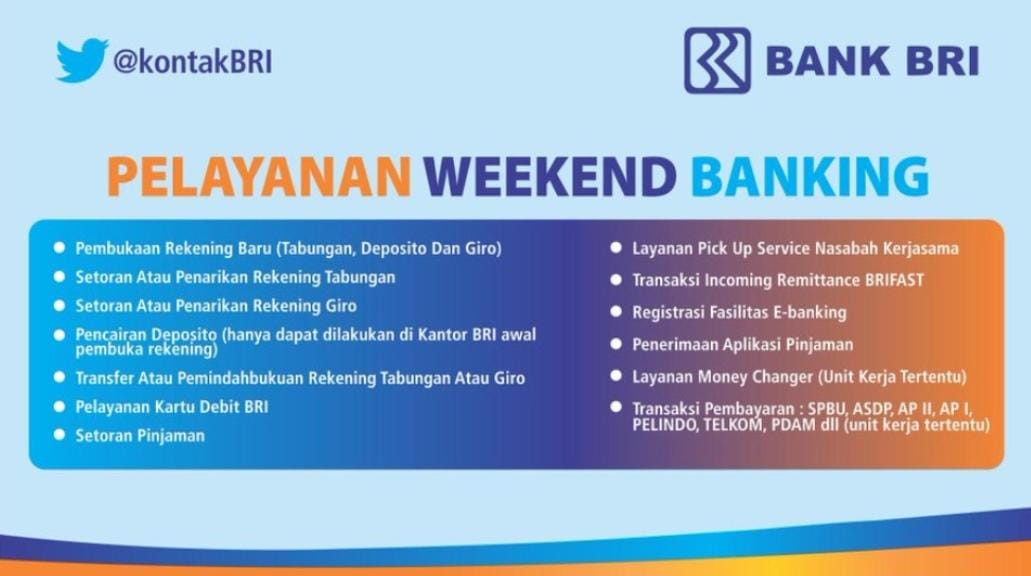 @kontakBRI

BANK BRI

PELAYANAN WEEKEND BANKING

• Pembukaan Rekening Baru (Tabungan, Deposito Dan Giro)
• Setoran Atau Penarikan Rekening Tabungan
• Setoran Atau Penarikan Rekening Giro
• Pencairan Deposito (hanya dapat dilakukan di Kantor BRI awal pembuka rekening)
• Transfer Atau Pemindahbukuan Rekening Tabungan Atau Giro
• Pelayanan Kartu Debit BRI
• Setoran Pinjaman

• Layanan Pick Up Service Nasabah Kerjasama
• Transaksi Incoming Remittance BRIFAST
• Registrasi Fasilitas E-banking
• Penerimaan Aplikasi Pinjaman
• Layanan Money Changer (Unit Kerja Tertentu)
• Transaksi Pembayaran : SPBU, ASDP, AP II, AP I, PELINDO, TELKOM, PDAM dll (unit kerja tertentu)